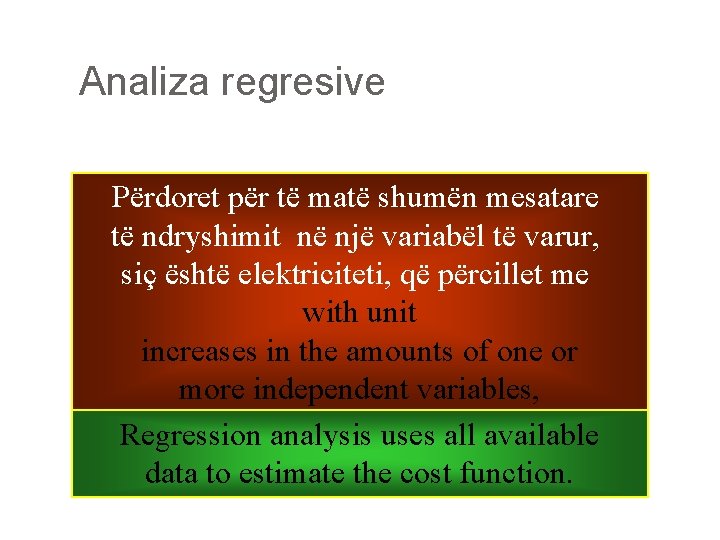 Analiza regresive

Përdoret për të matë shumën mesatare të ndryshimit  në një variabël të varur, siç është elektriciteti, që përcillet me with unit increases in the amounts of one or more independent variables,

Regression analysis uses all available data to estimate the cost function.